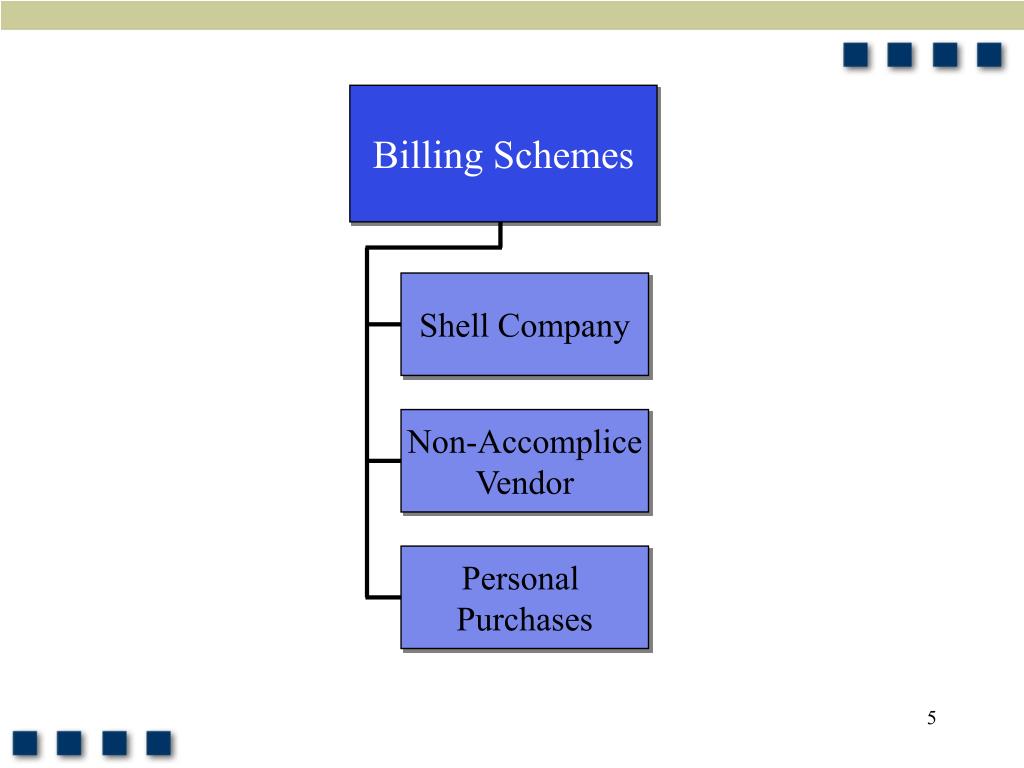 Billing Schemes

Shell Company

Non-Accomplice Vendor

Personal Purchases

5